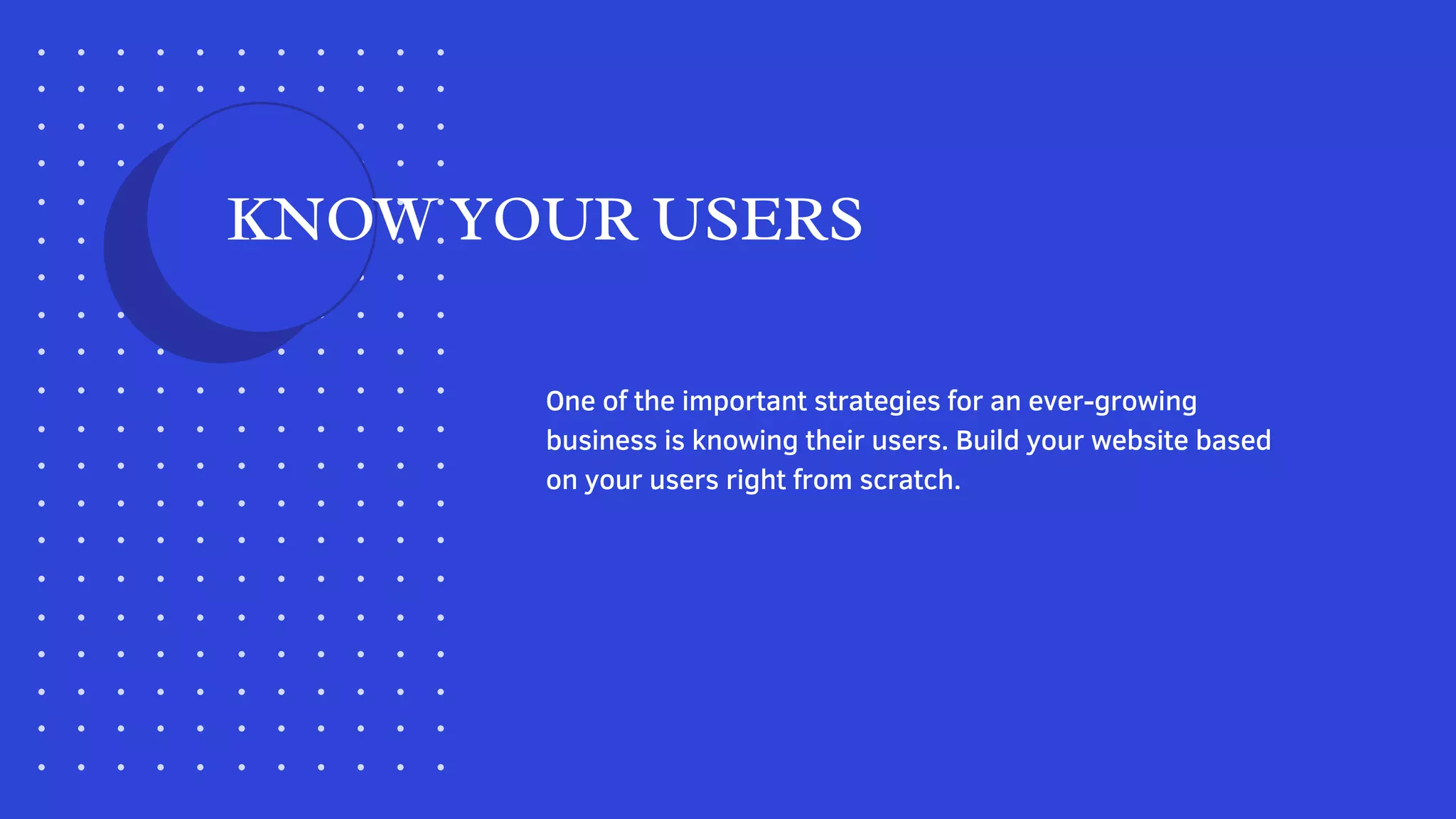 KNOW YOUR USERS

One of the important strategies for an ever-growing business is knowing their users. Build your website based on your users right from scratch.